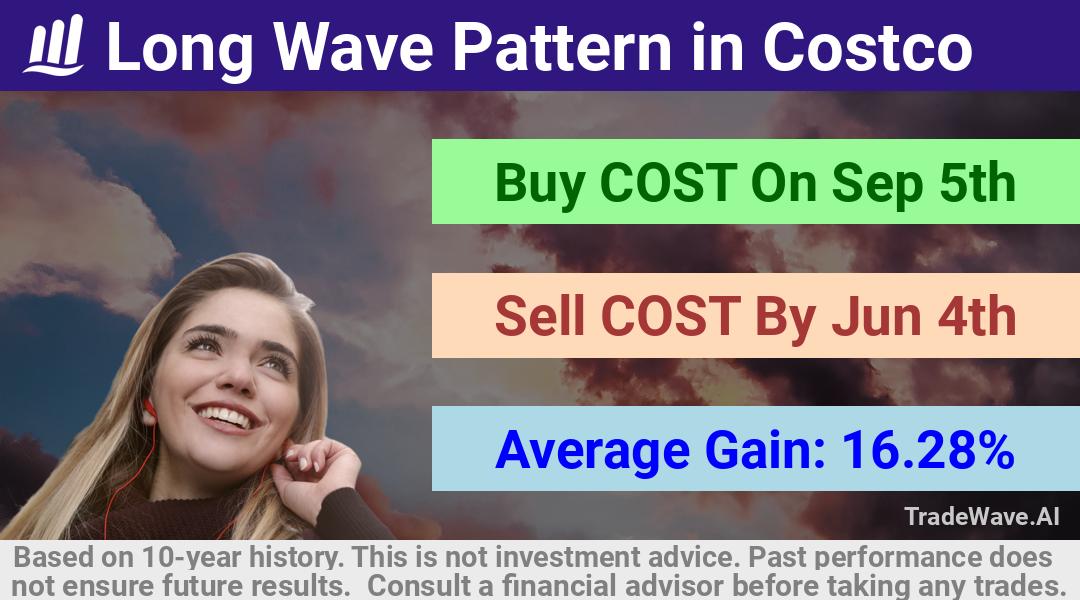 Long Wave Pattern in Costco

Buy COST On Sep 5th

Sell COST By Jun 4th

Average Gain: 16.28%

TradeWave.AI

Based on 10-year history. This is not investment advice. Past performance does not ensure future results. Consult a financial advisor before taking any trades.